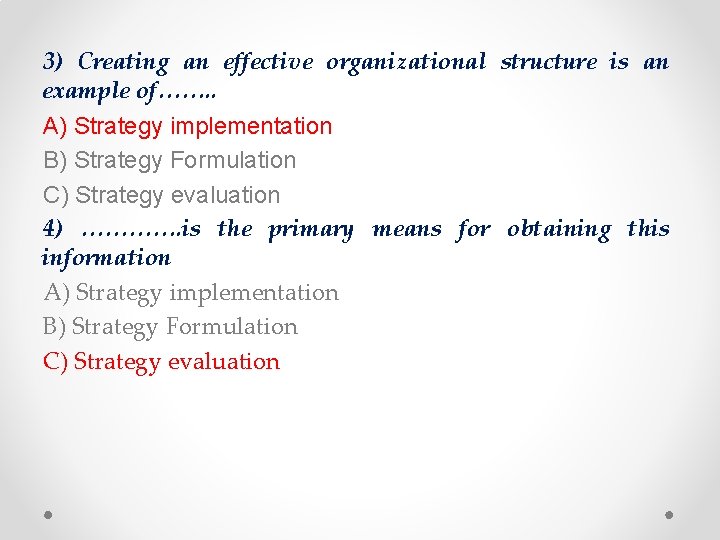 3) Creating an effective organizational structure is an example of……..

A) Strategy implementation

B) Strategy Formulation

C) Strategy evaluation

4) ………….is the primary means for obtaining this information

A) Strategy implementation

B) Strategy Formulation

C) Strategy evaluation